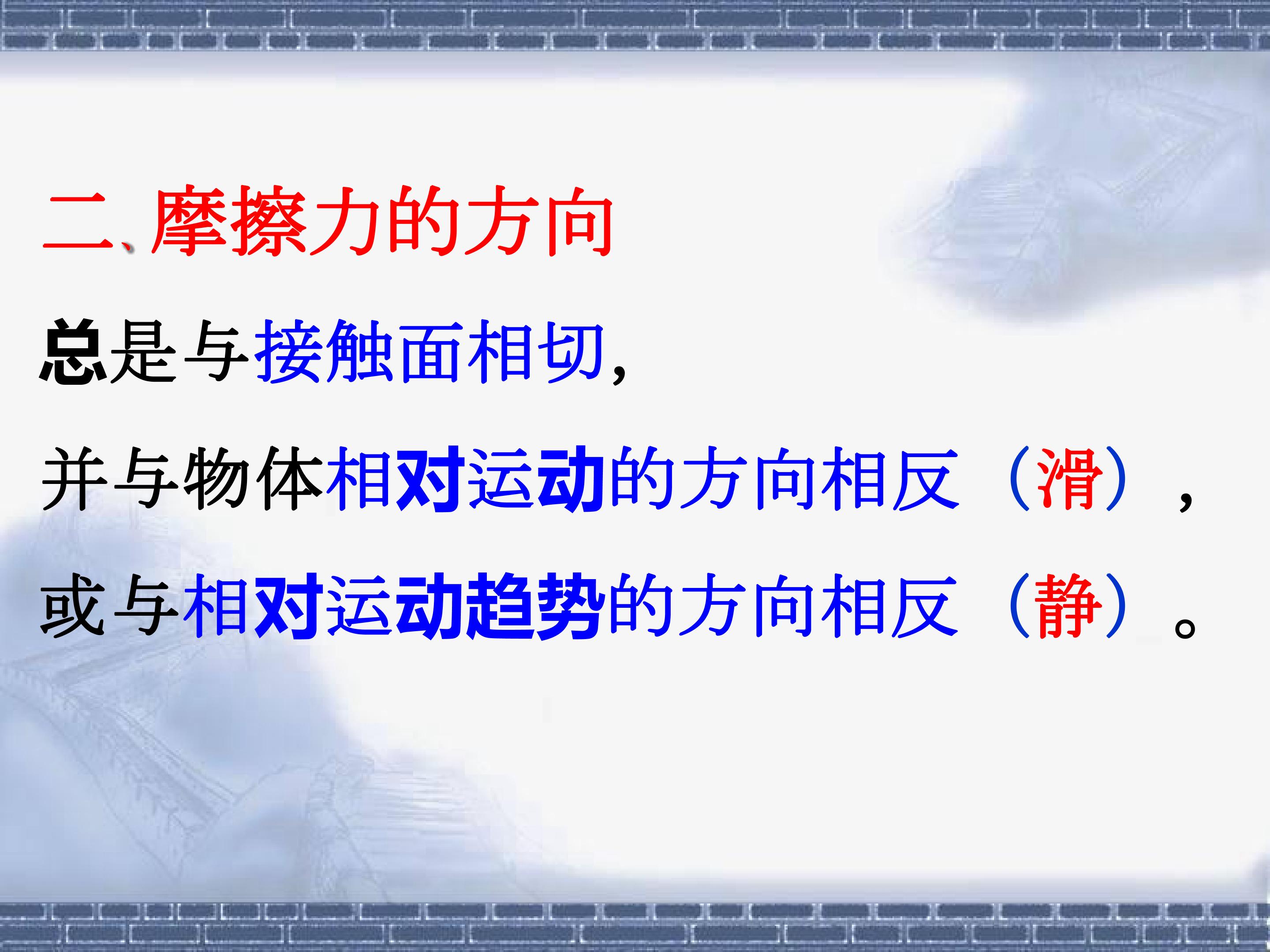 二、摩擦力的方向

总是与接触面相切,

并与物体相对运动的方向相反（滑）,

或与相对运动趋势的方向相反（静）。